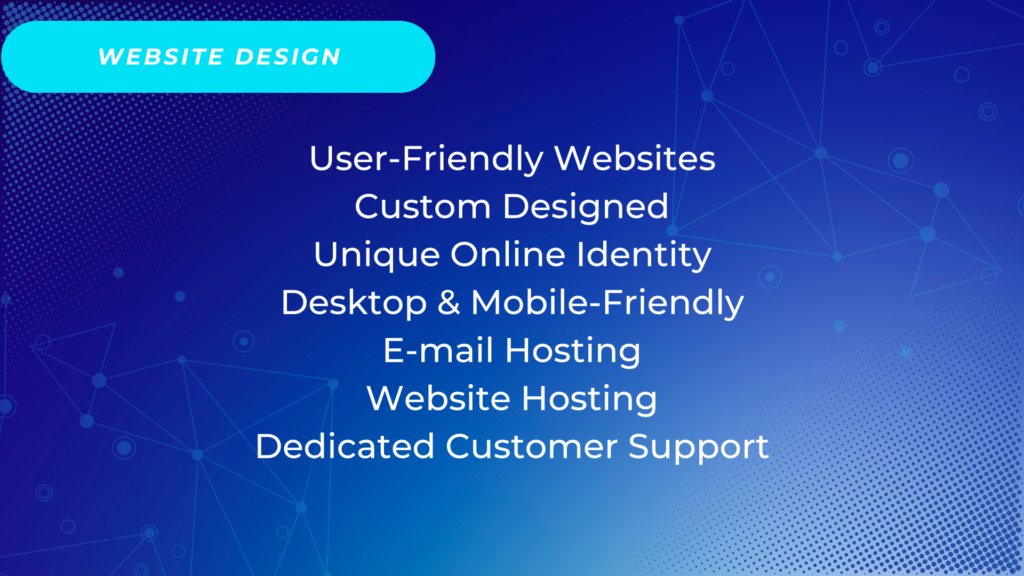 WEBSITE DESIGN

User-Friendly Websites
Custom Designed
Unique Online Identity
Desktop & Mobile-Friendly
E-mail Hosting
Website Hosting
Dedicated Customer Support